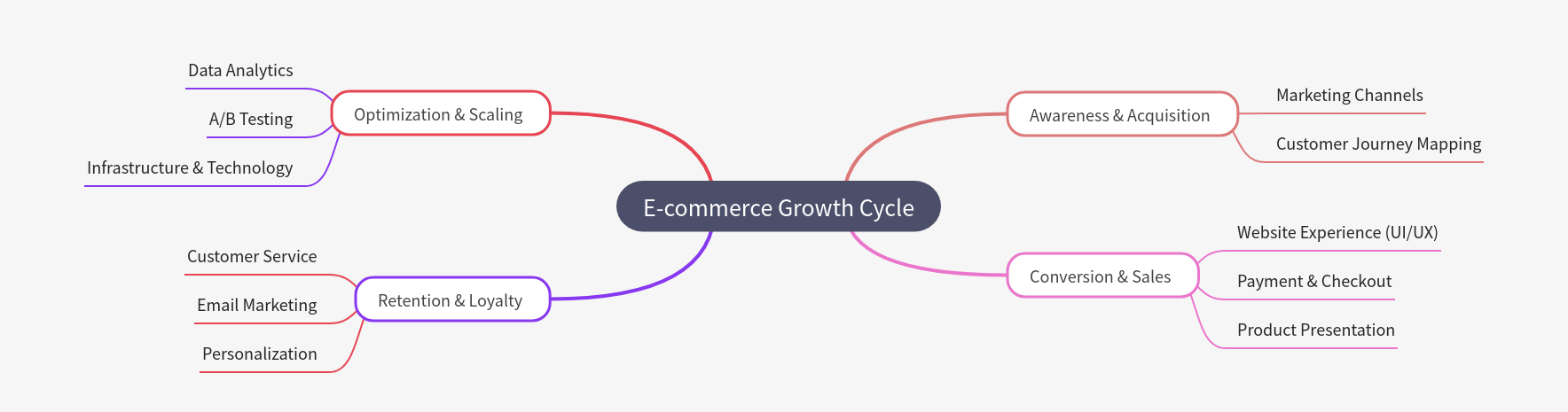 E-commerce Growth Cycle

Awareness & Acquisition

Marketing Channels

Customer Journey Mapping

Conversion & Sales

Website Experience (UI/UX)

Payment & Checkout

Product Presentation

Retention & Loyalty

Customer Service

Email Marketing

Personalization

Optimization & Scaling

Data Analytics

A/B Testing

Infrastructure & Technology